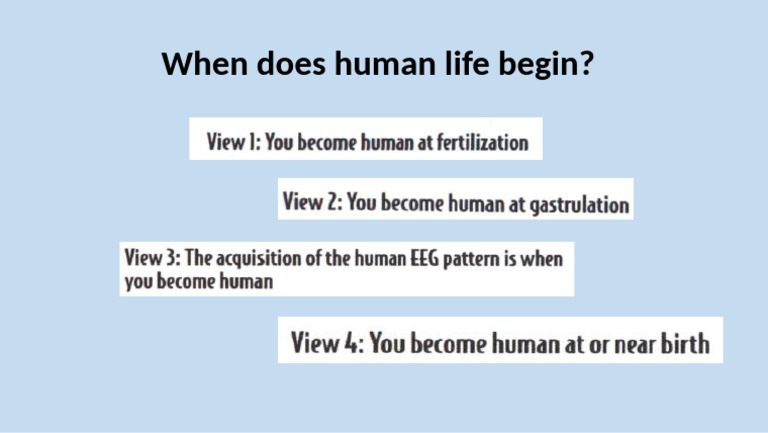 When does human life begin?

View 1: You become human at fertilization

View 2: You become human at gastrulation

View 3: The acquisition of the human EEG pattern is when you become human

View 4: You become human at or near birth